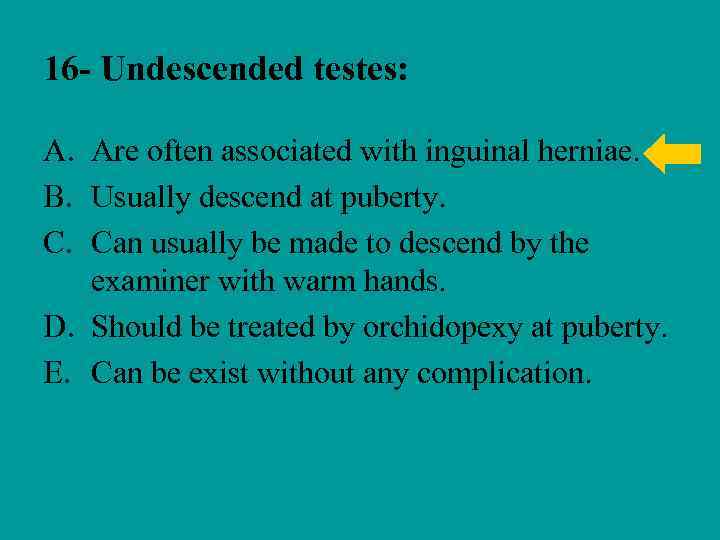 16- Undescended testes:

A. Are often associated with inguinal herniae.
B. Usually descend at puberty.
C. Can usually be made to descend by the examiner with warm hands.
D. Should be treated by orchidopexy at puberty.
E. Can be exist without any complication.